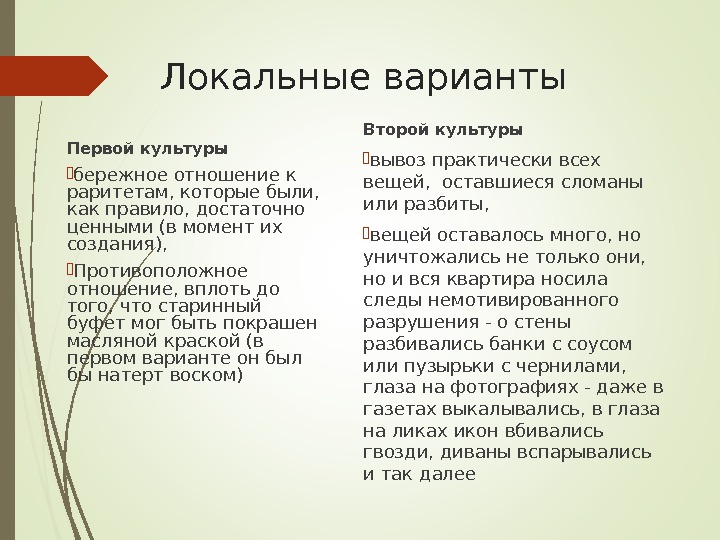 Локальные варианты

Первой культуры

бережное отношение к раритетам, которые были, как правило, достаточно ценными (в момент их создания),

Противоположное отношение, вплоть до того, что старинный буфет мог быть покрашен масляной краской (в первом варианте он был бы натерт воском)

Второй культуры

вывоз практически всех вещей, оставшиеся сломаны или разбиты,

вещей оставалось много, но уничтожались не только они, но и вся квартира носила следы немотивированного разрушения - о стены разбивались банки с соусом или пузырьки с чернилами, глаза на фотографиях - даже в газетах выкалывались, в глаза на ликах икон вбивались гвозди, диваны вспарывались и так далее